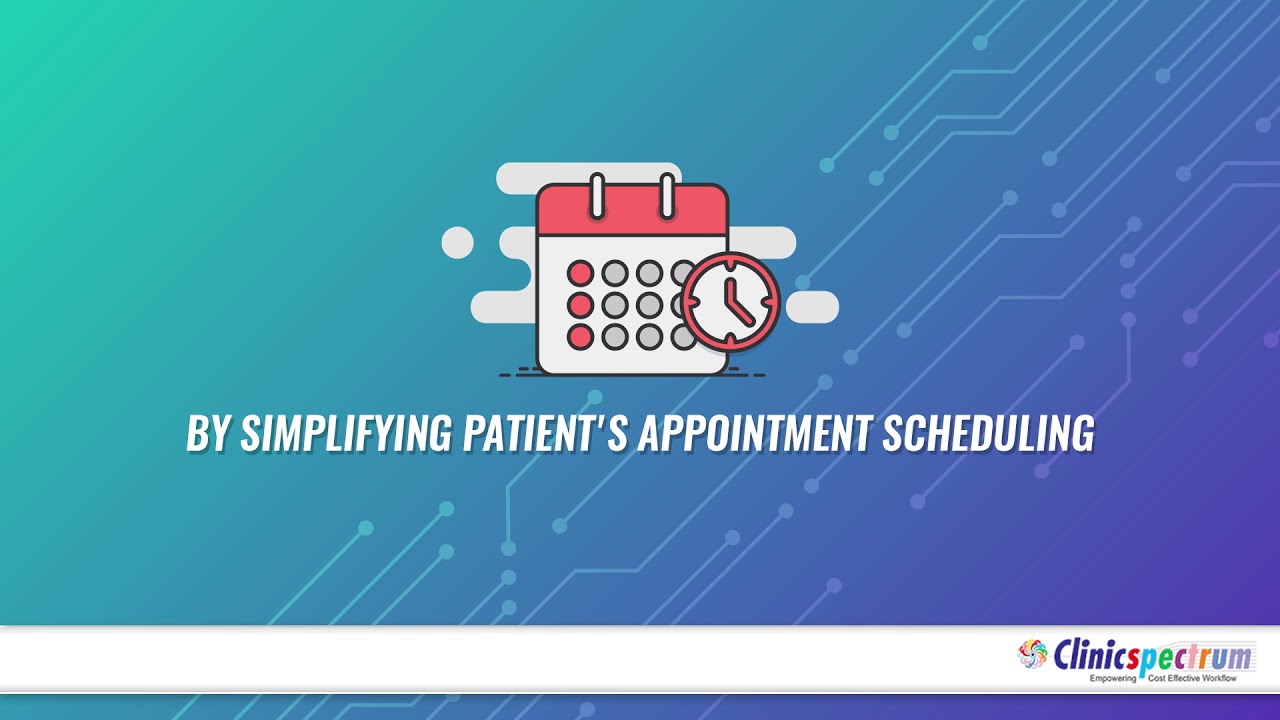 BY SIMPLIFYING PATIENT'S APPOINTMENT SCHEDULING

Clinicspectrum
Empowering Cost Effective Workflow